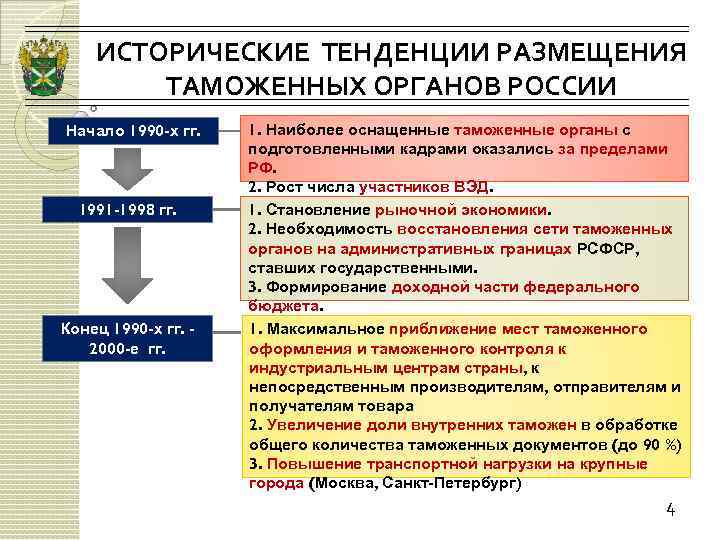 ИСТОРИЧЕСКИЕ ТЕНДЕНЦИИ РАЗМЕЩЕНИЯ ТАМОЖЕННЫХ ОРГАНОВ РОССИИ

Начало 1990-х гг.

1. Наиболее оснащенные таможенные органы с подготовленными кадрами оказались за пределами РФ.
2. Рост числа участников ВЭД.

1991-1998 гг.

1. Становление рыночной экономики.
2. Необходимость восстановления сети таможенных органов на административных границах РСФСР, ставших государственными.
3. Формирование доходной части федерального бюджета.

Конец 1990-х гг. - 2000-е гг.

1. Максимальное приближение мест таможенного оформления и таможенного контроля к индустриальным центрам страны, к непосредственным производителям, отправителям и получателям товара
2. Увеличение доли внутренних таможен в обработке общего количества таможенных документов (до 90 %)
3. Повышение транспортной нагрузки на крупные города (Москва, Санкт-Петербург)

4